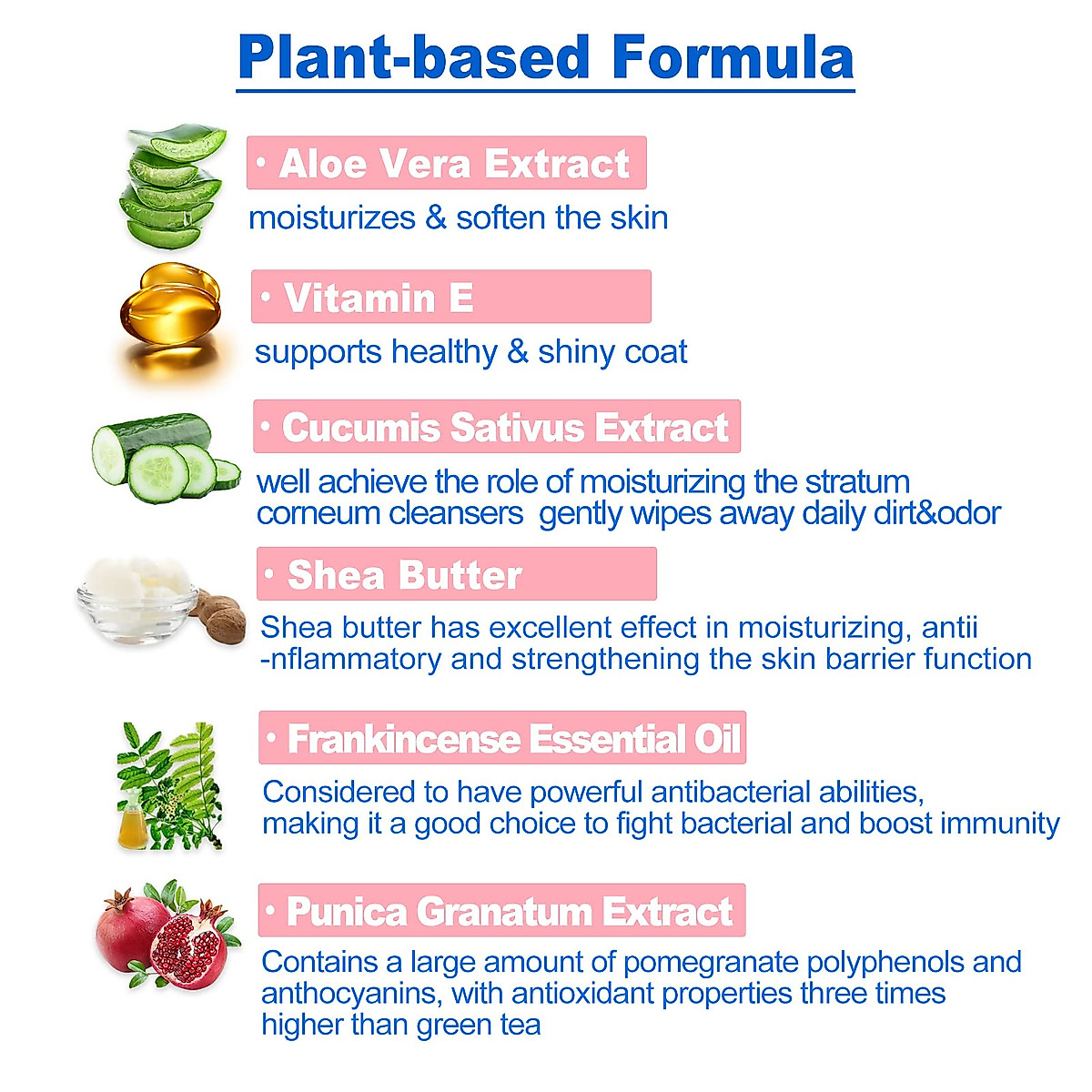 Plant-based Formula

· Aloe Vera Extract

moisturizes & soften the skin

· Vitamin E

supports healthy & shiny coat

· Cucumis Sativus Extract

well achieve the role of moisturizing the stratum corneum cleansers gently wipes away daily dirt&odor

· Shea Butter

Shea butter has excellent effect in moisturizing, antii -nflammatory and strengthening the skin barrier function

· Frankincense Essential Oil

Considered to have powerful antibacterial abilities, making it a good choice to fight bacterial and boost immunity

· Punica Granatum Extract

Contains a large amount of pomegranate polyphenols and anthocyanins, with antioxidant properties three times higher than green tea